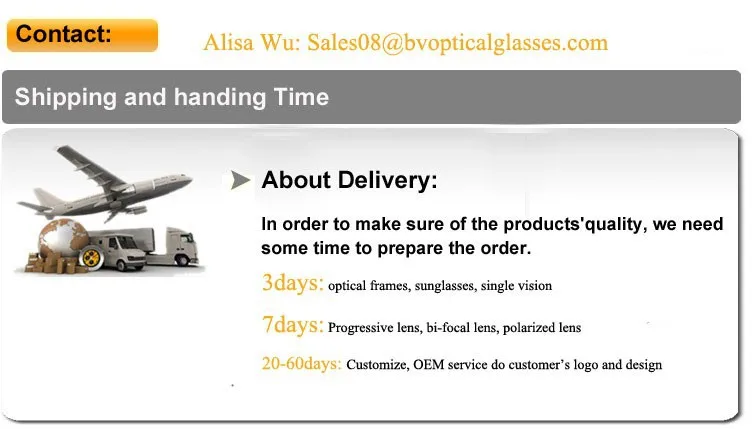 Contact: Alisa Wu: Sales08@bvopticalglasses.com

Shipping and handing Time

About Delivery:

In order to make sure of the products'quality, we need some time to prepare the order.

3days: optical frames, sunglasses, single vision

7days: Progressive lens, bi-focal lens, polarized lens

20-60days: Customize, OEM service do customer's logo and design